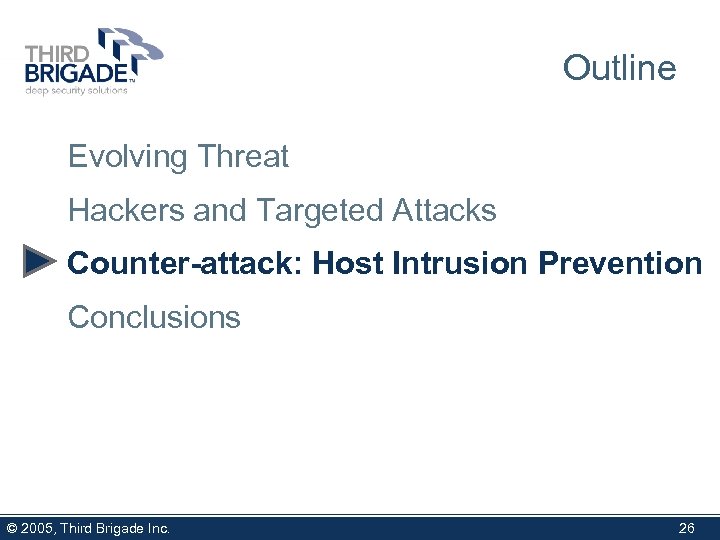 THIRD BRIGADE™
deep security solutions

Outline

Evolving Threat

Hackers and Targeted Attacks

Counter-attack: Host Intrusion Prevention

Conclusions

© 2005, Third Brigade Inc.

26